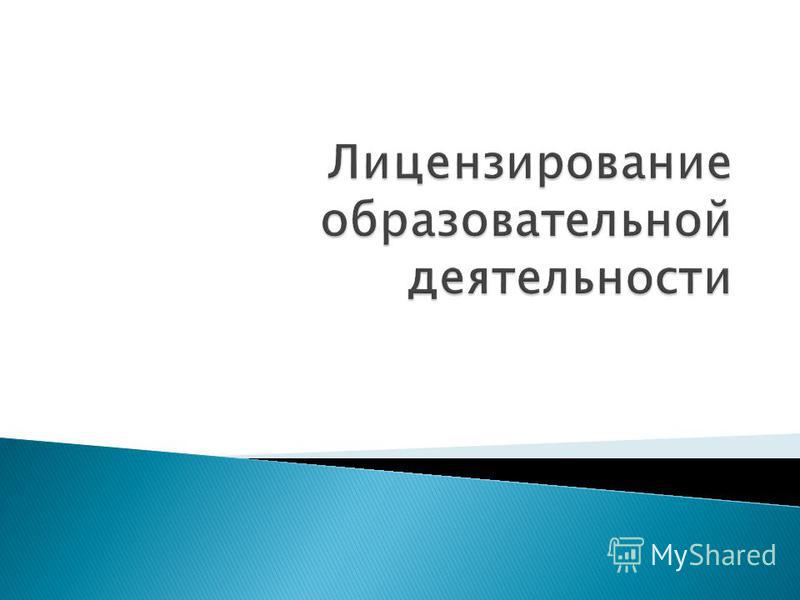 Лицензирование образовательной деятельности

MyShared